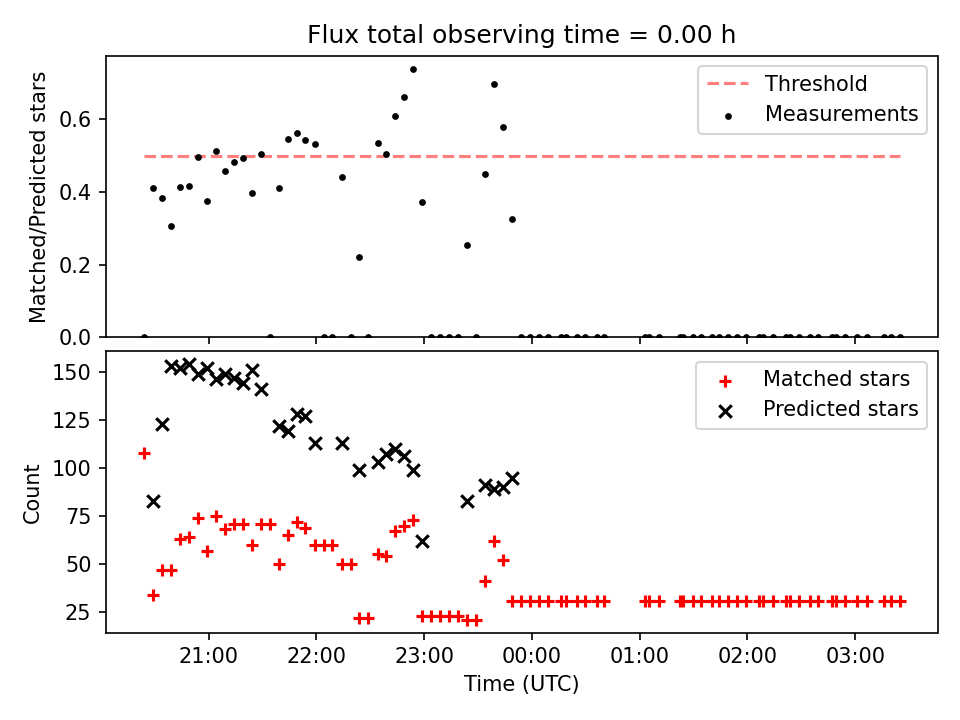 Flux total observing time = 0.00 h

Matched/Predicted stars

0.6
0.4
0.2
0.0

Threshold
Measurements

Count

150
125
100
75
50
25

Matched stars
Predicted stars

21:00
22:00
23:00
00:00
01:00
02:00
03:00

Time (UTC)